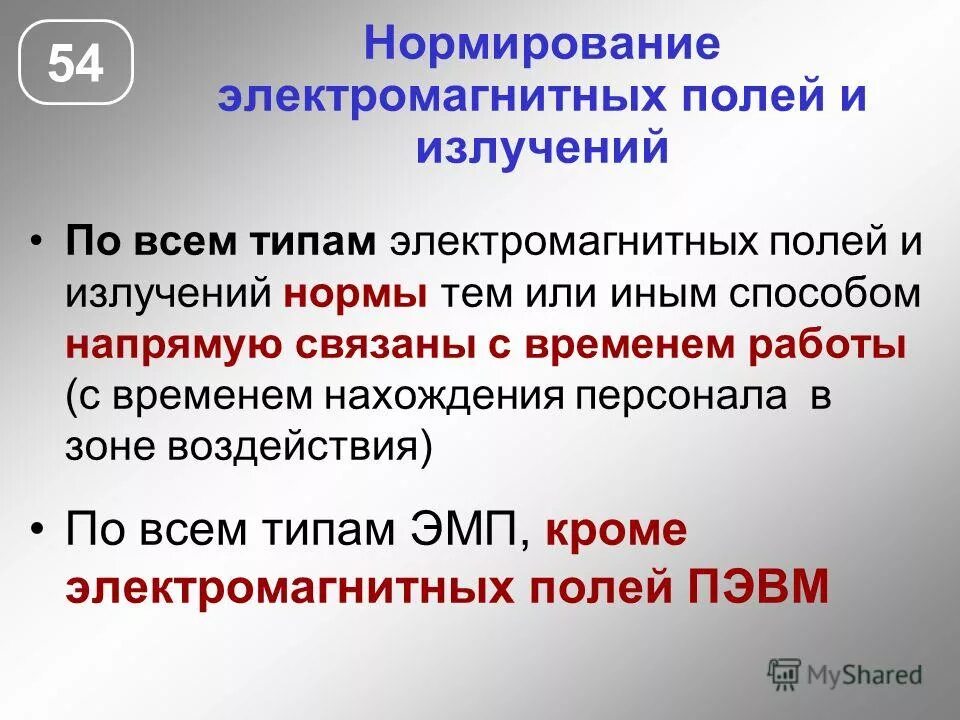 54

Нормирование электромагнитных полей и излучений

• По всем типам электромагнитных полей и излучений нормы тем или иным способом напрямую связаны с временем работы (с временем нахождения персонала в зоне воздействия)

• По всем типам ЭМП, кроме электромагнитных полей ПЭВМ

MyShared